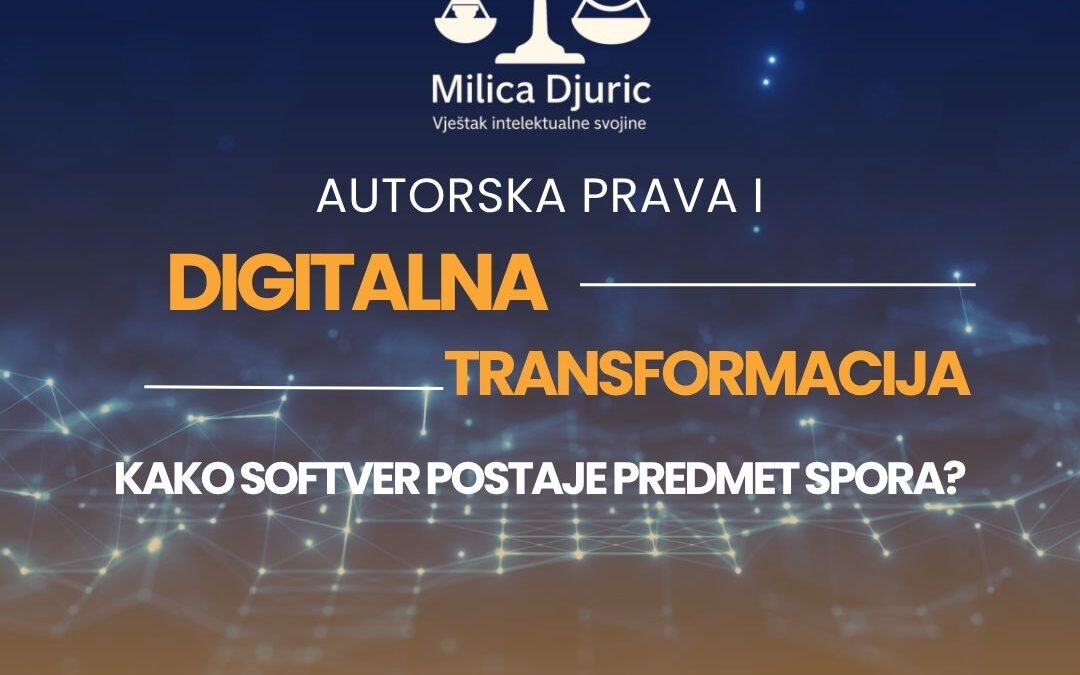 Milica Djuric
Vještak intelektualne svojine

AUTORSKA PRAVA I

DIGITALNA

TRANSFORMACIJA

KAKO SOFTVER POSTAJE PREDMET SPORA?